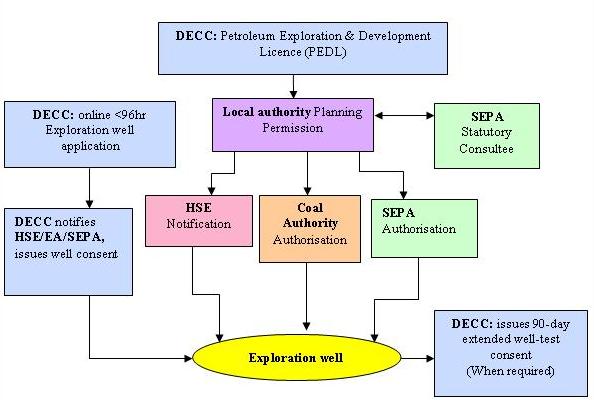 DECC: Petroleum Exploration & Development Licence (PEDL)

DECC: online <96hr Exploration well application

Local authority Planning Permission

SEPA Statutory Consultee

DECC notifies HSE/EA/SEPA, issues well consent

HSE Notification

Coal Authority Authorisation

SEPA Authorisation

Exploration well

DECC: issues 90-day extended well-test consent (When required)